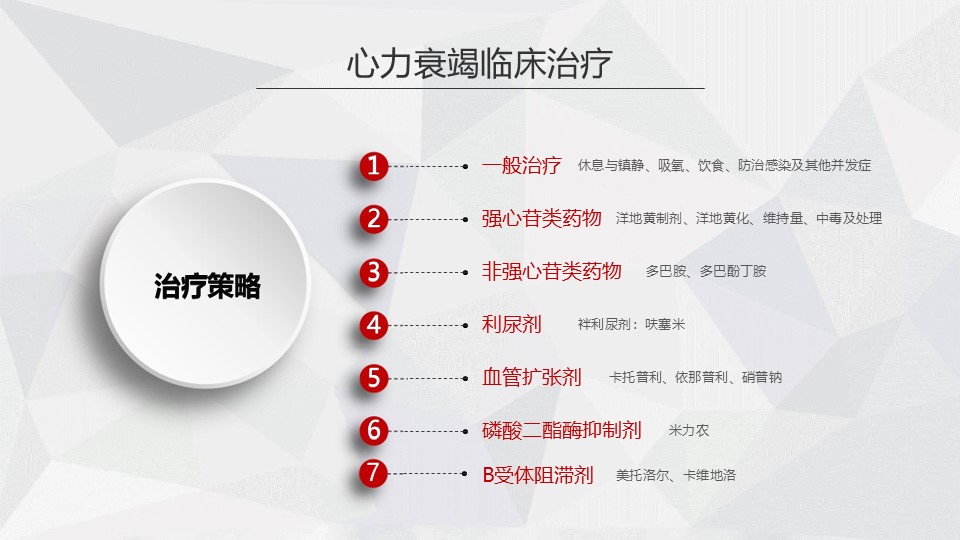 心力衰竭临床治疗

治疗策略

1 一般治疗 休息与镇静、吸氧、饮食、防治感染及其他并发症

2 强心苷类药物 洋地黄制剂、洋地黄化、维持量、中毒及处理

3 非强心苷类药物 多巴胺、多巴酚丁胺

4 利尿剂 袢利尿剂：呋塞米

5 血管扩张剂 卡托普利、依那普利、硝普钠

6 磷酸二酯酶抑制剂 米力农

7 B受体阻滞剂 美托洛尔、卡维地洛